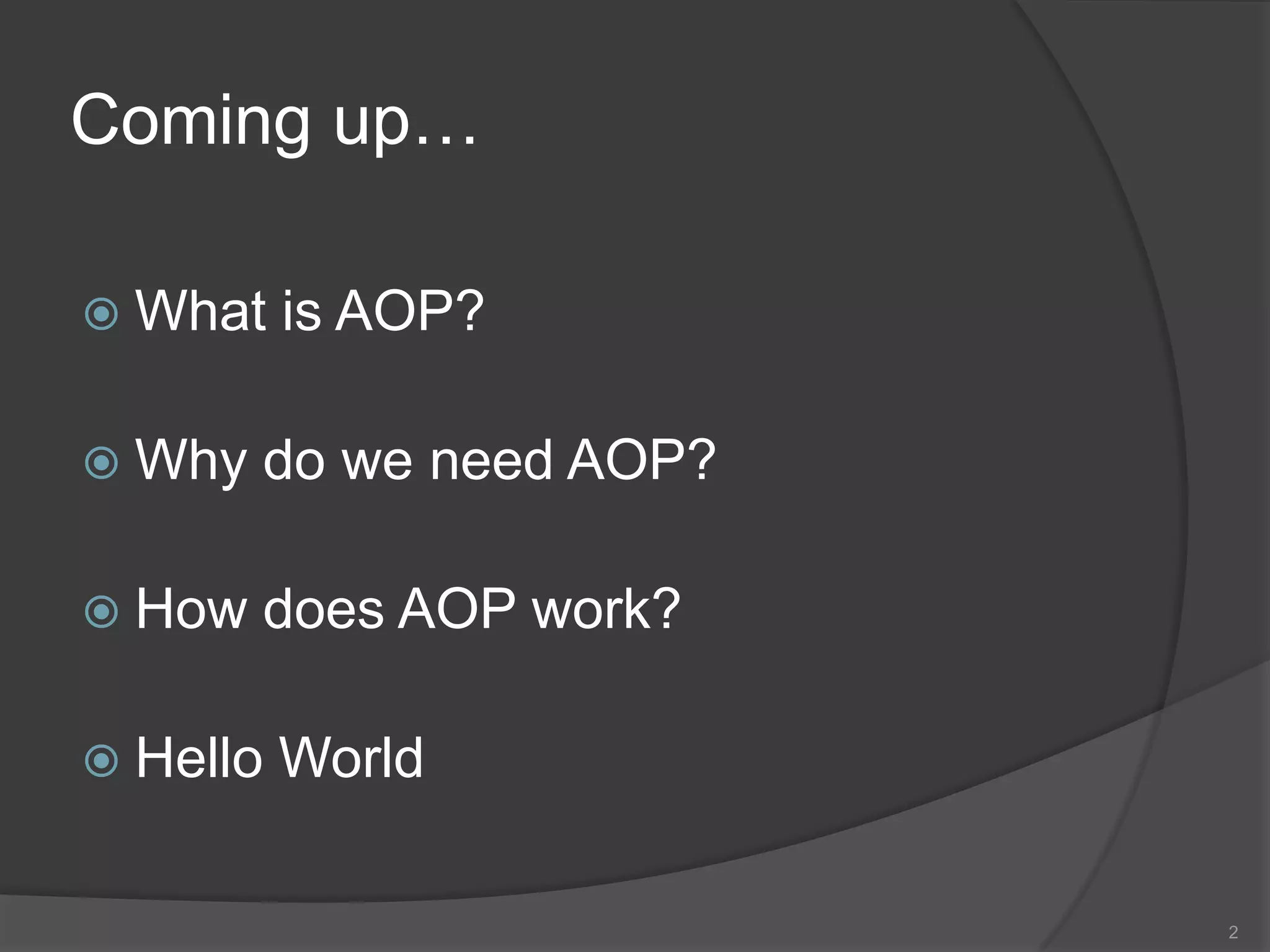 Coming up…

What is AOP?

Why do we need AOP?

How does AOP work?

Hello World

2